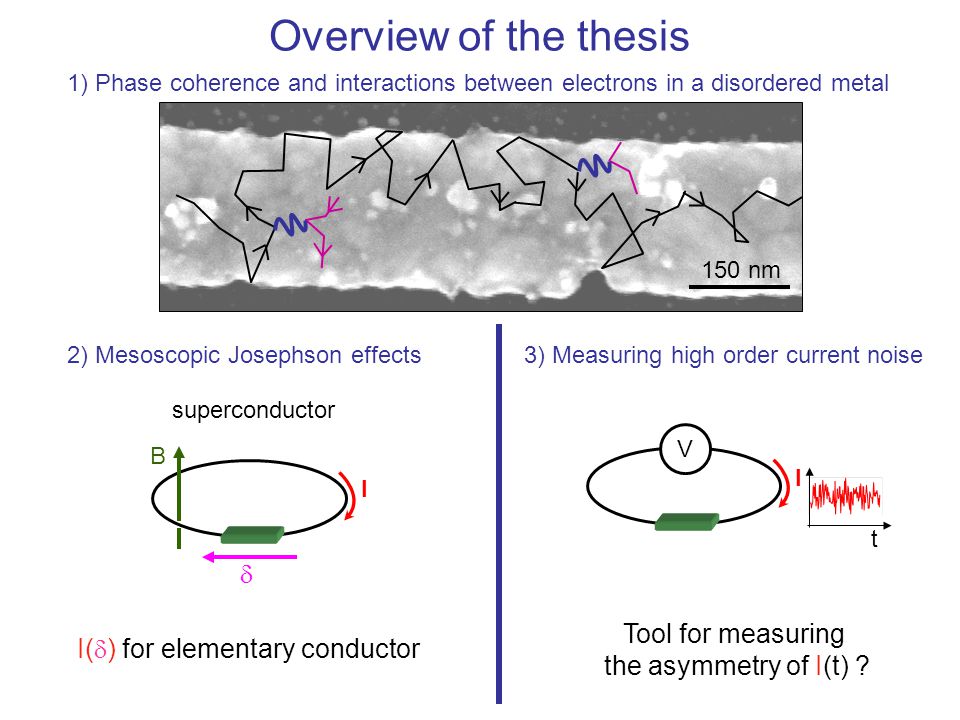 Overview of the thesis

1) Phase coherence and interactions between electrons in a disordered metal

150 nm

2) Mesoscopic Josephson effects

superconductor

B

I

$\delta$

I($\delta$) for elementary conductor

3) Measuring high order current noise

V

I

t

Tool for measuring the asymmetry of I(t) ?